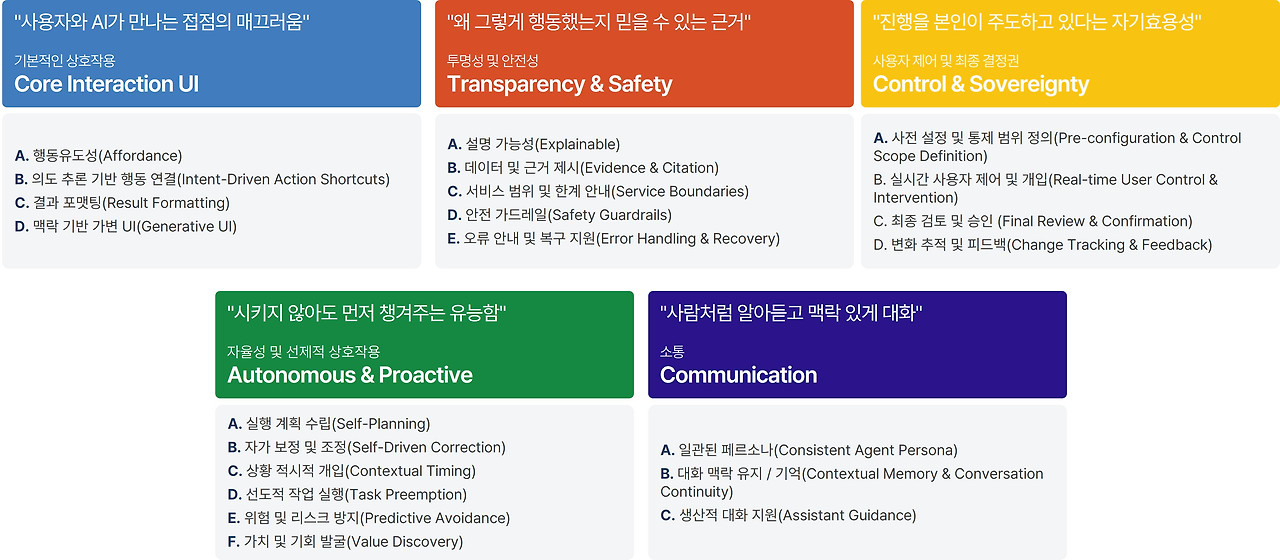 "사용자와 AI가 만나는 접점의 매끄러움"

기본적인 상호작용
Core Interaction UI

A. 행동유도성(Affordance)
B. 의도 추론 기반 행동 연결(Intent-Driven Action Shortcuts)
C. 결과 포맷팅(Result Formatting)
D. 맥락 기반 가변 UI(Generative UI)

"왜 그렇게 행동했는지 믿을 수 있는 근거"

투명성 및 안전성
Transparency & Safety

A. 설명 가능성(Explainable)
B. 데이터 및 근거 제시(Evidence & Citation)
C. 서비스 범위 및 한계 안내(Service Boundaries)
D. 안전 가드레일(Safety Guardrails)
E. 오류 안내 및 복구 지원(Error Handling & Recovery)

"진행을 본인이 주도하고 있다는 자기효용성"

사용자 제어 및 최종 결정권
Control & Sovereignty

A. 사전 설정 및 통제 범위 정의(Pre-configuration & Control Scope Definition)
B. 실시간 사용자 제어 및 개입(Real-time User Control & Intervention)
C. 최종 검토 및 승인 (Final Review & Confirmation)
D. 변화 추적 및 피드백(Change Tracking & Feedback)

"시키지 않아도 먼저 챙겨주는 유능함"

자율성 및 선제적 상호작용
Autonomous & Proactive

A. 실행 계획 수립(Self-Planning)
B. 자가 보정 및 조정(Self-Driven Correction)
C. 상황 적시적 개입(Contextual Timing)
D. 선도적 작업 실행(Task Preemption)
E. 위험 및 리스크 방지(Predictive Avoidance)
F. 가치 및 기회 발굴(Value Discovery)

"사람처럼 알아듣고 맥락 있게 대화"

소통
Communication

A. 일관된 페르소나(Consistent Agent Persona)
B. 대화 맥락 유지 / 기억(Contextual Memory & Conversation Continuity)
C. 생산적 대화 지원(Assistant Guidance)